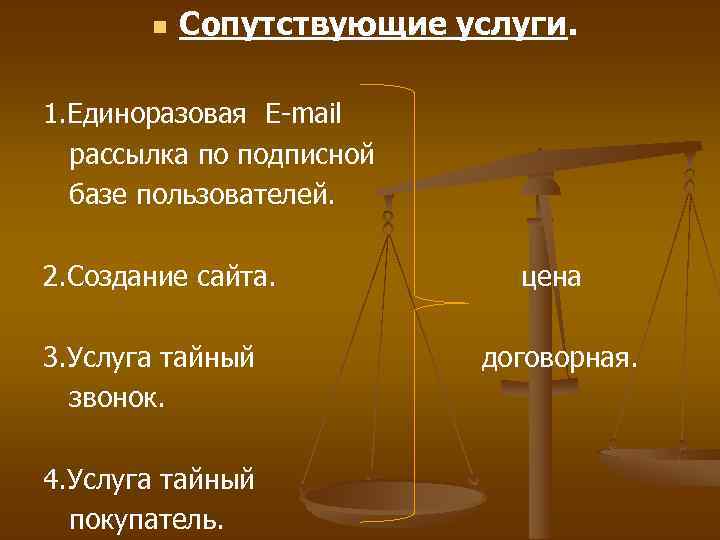 Сопутствующие услуги.

1.Единоразовая E-mail рассылка по подписной базе пользователей.

2.Создание сайта.

3.Услуга тайный звонок.

4.Услуга тайный покупатель.

цена договорная.